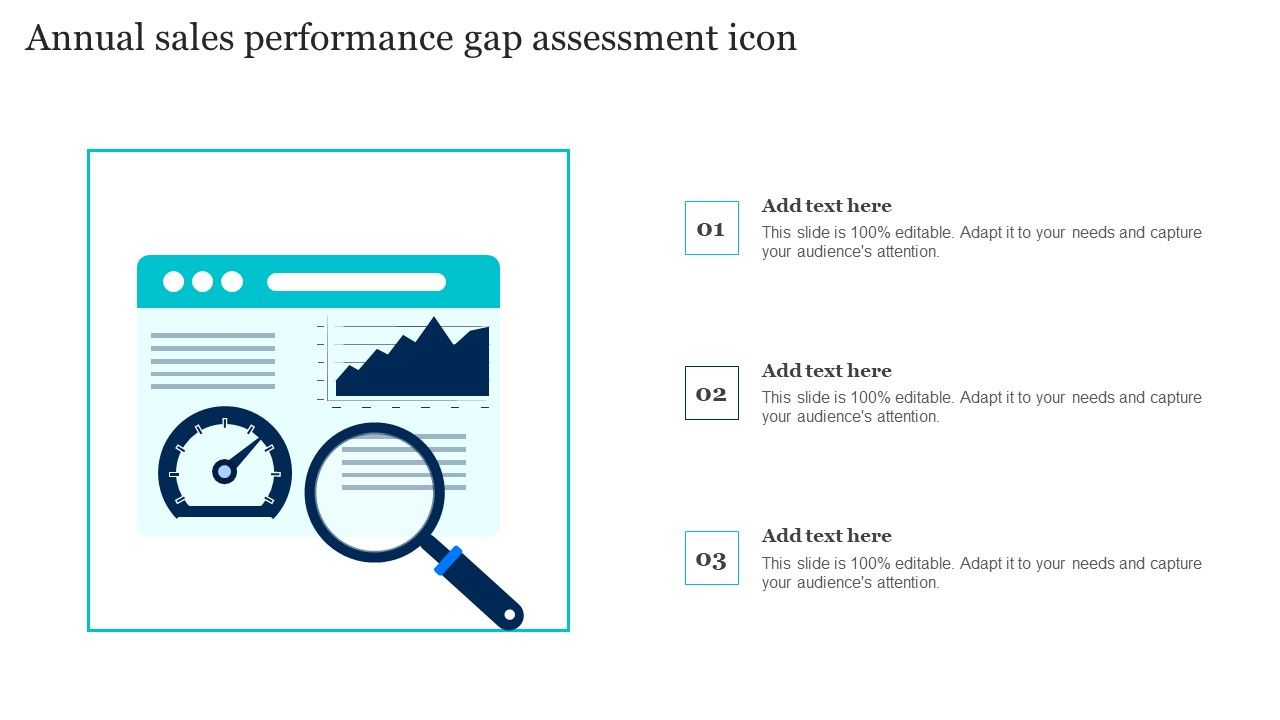 Annual sales performance gap assessment icon

01

Add text here

This slide is 100% editable. Adapt it to your needs and capture your audience's attention.

02

Add text here

This slide is 100% editable. Adapt it to your needs and capture your audience's attention.

03

Add text here

This slide is 100% editable. Adapt it to your needs and capture your audience's attention.